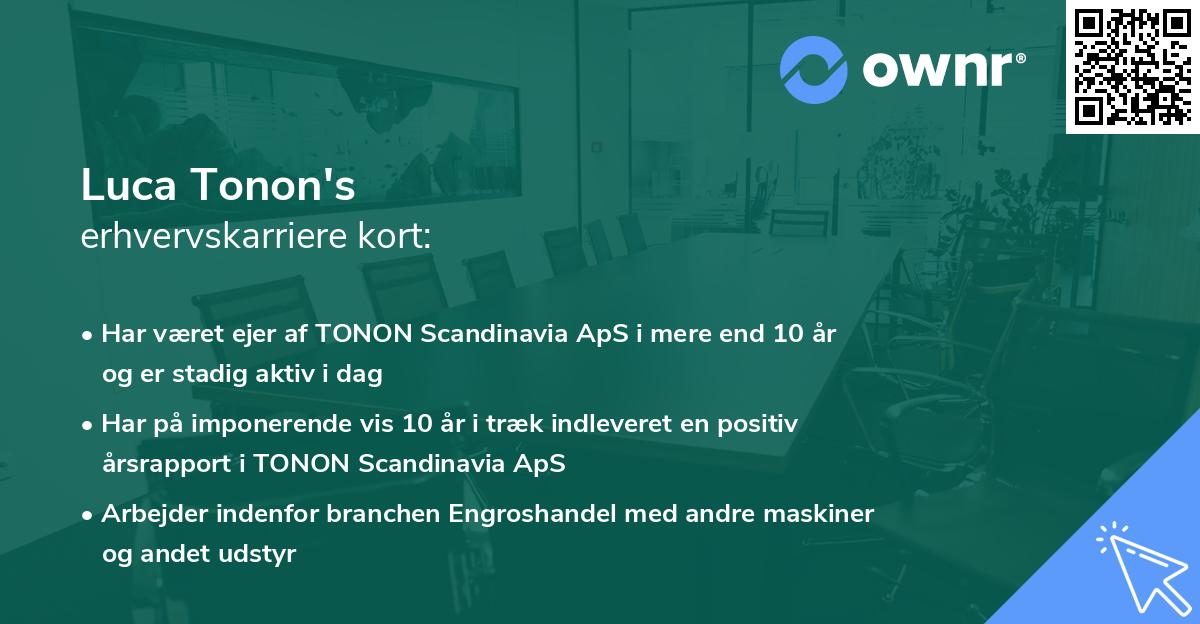 ownr®

Luca Tonon's
erhvervskarriere kort:

• Har været ejer af TONON Scandinavia ApS i mere end 10 år og er stadig aktiv i dag

• Har på imponerende vis 10 år i træk indleveret en positiv årsrapport i TONON Scandinavia ApS

• Arbejder indenfor branchen Engroshandel med andre maskiner og andet udstyr